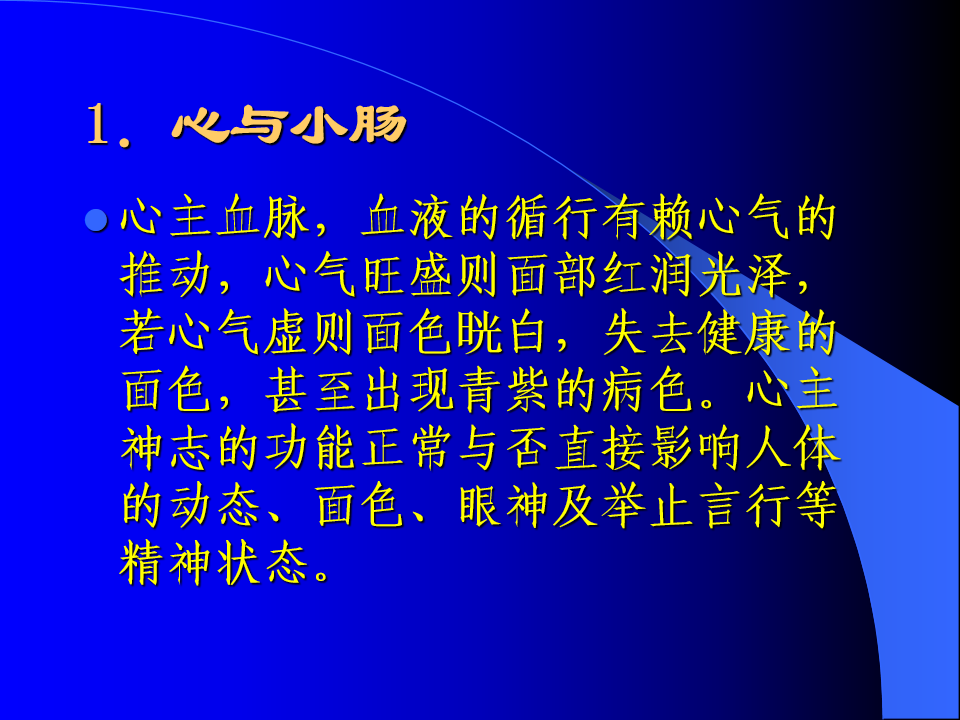 1. 心与小肠

心主血脉，血液的循行有赖心气的推动，心气旺盛则面部红润光泽，若心气虚则面色晄白，失去健康的面色，甚至出现青紫的病色。心主神志的功能正常与否直接影响人体的动态、面色、眼神及举止言行等精神状态。